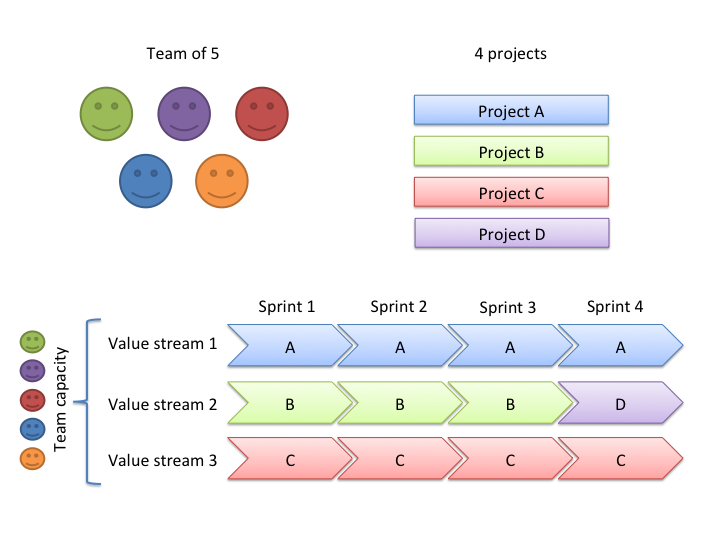 Team of 5

4 projects

Project A

Project B

Project C

Project D

Team capacity

| | Sprint 1 | Sprint 2 | Sprint 3 | Sprint 4 |
|---|---|---|---|---|
| Value stream 1 | A | A | A | A |
| Value stream 2 | B | B | B | D |
| Value stream 3 | C | C | C | C |